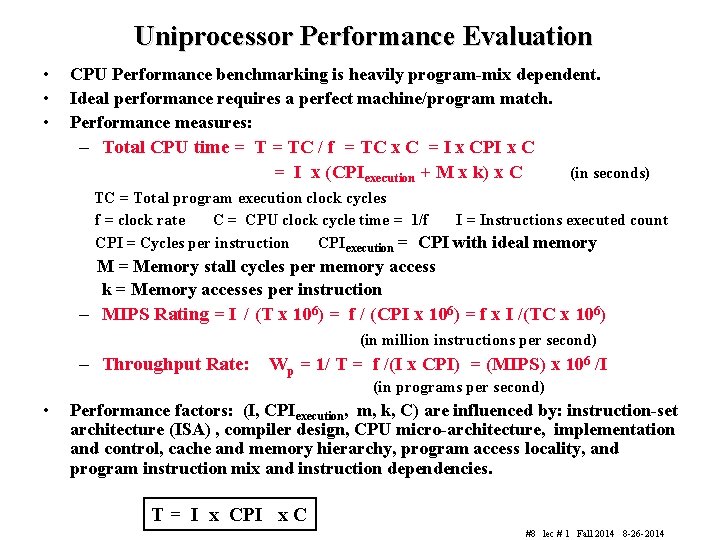 Uniprocessor Performance Evaluation

• CPU Performance benchmarking is heavily program-mix dependent.

• Ideal performance requires a perfect machine/program match.

• Performance measures:

– Total CPU time = T = TC / f = TC x C = I x CPI x C
= I x ($CPI_{execution}$ + M x k) x C (in seconds)

TC = Total program execution clock cycles

f = clock rate C = CPU clock cycle time = 1/f I = Instructions executed count

CPI = Cycles per instruction $CPI_{execution}$ = CPI with ideal memory

M = Memory stall cycles per memory access

k = Memory accesses per instruction

– MIPS Rating = I / (T x $10^6$) = f / (CPI x $10^6$) = f x I /(TC x $10^6$)
(in million instructions per second)

– Throughput Rate: $W_p$ = 1/ T = f /(I x CPI) = (MIPS) x $10^6$ /I
(in programs per second)

• Performance factors: (I, $CPI_{execution}$, m, k, C) are influenced by: instruction-set architecture (ISA) , compiler design, CPU micro-architecture, implementation and control, cache and memory hierarchy, program access locality, and program instruction mix and instruction dependencies.

T = I x CPI x C

#8 lec # 1 Fall 2014 8-26-2014